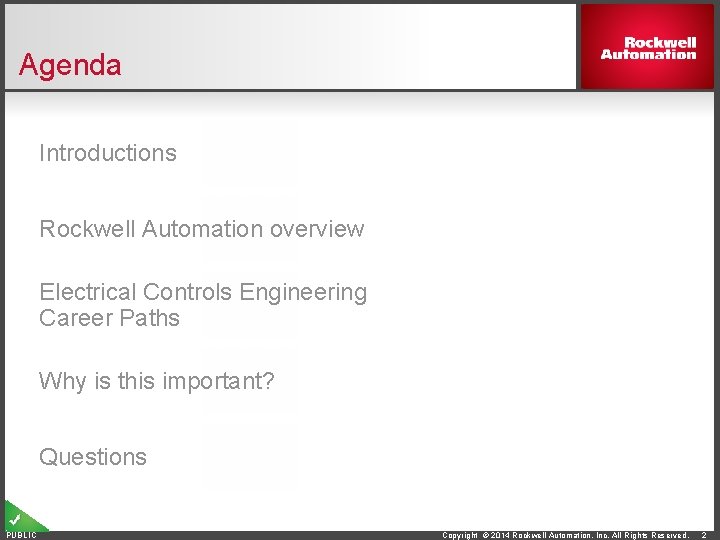 Agenda

Rockwell Automation

Introductions

Rockwell Automation overview

Electrical Controls Engineering Career Paths

Why is this important?

Questions

PUBLIC

Copyright © 2014 Rockwell Automation, Inc. All Rights Reserved. 2